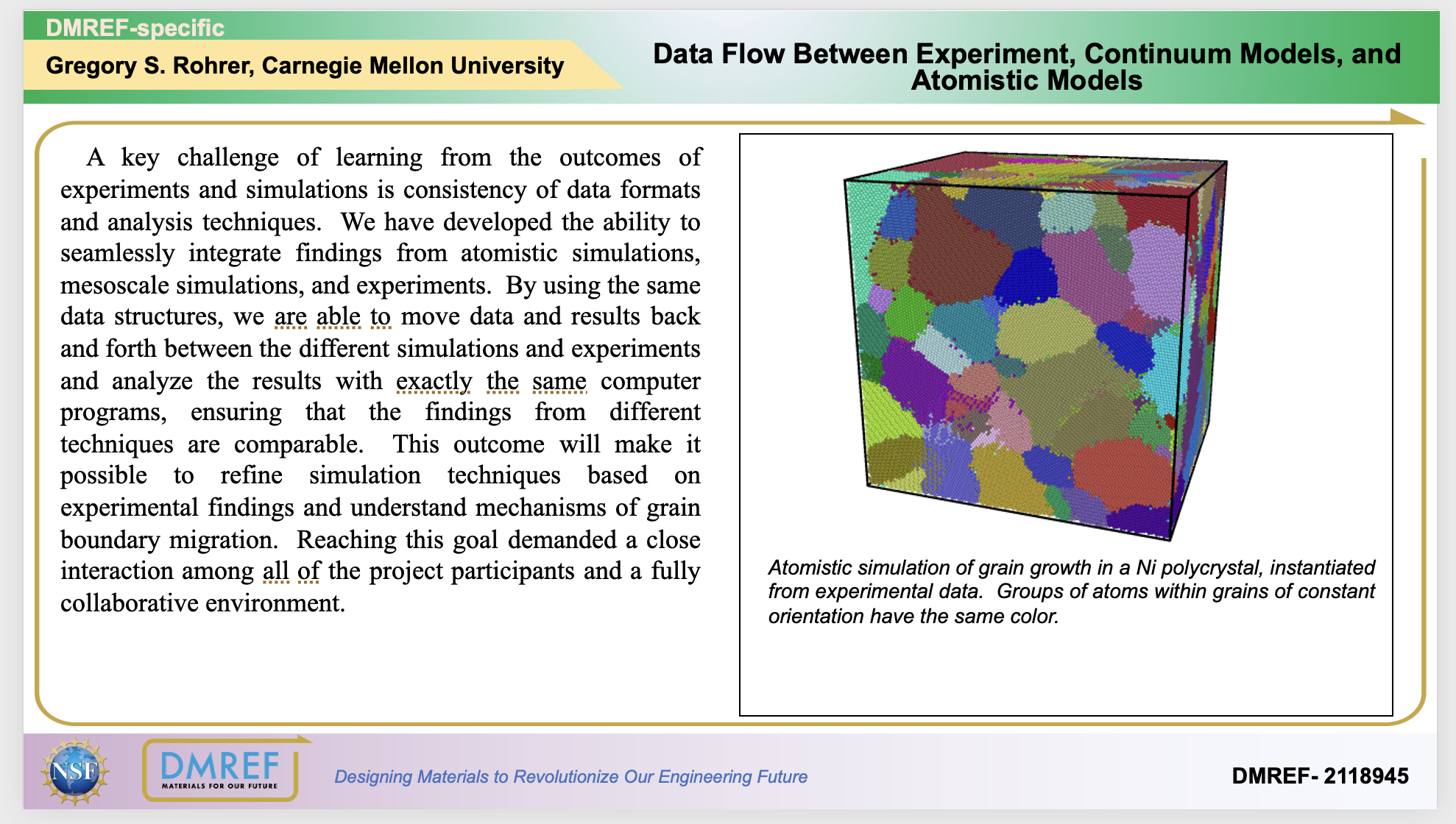 DMREF-specific

Gregory S. Rohrer, Carnegie Mellon University

Data Flow Between Experiment, Continuum Models, and Atomistic Models

A key challenge of learning from the outcomes of experiments and simulations is consistency of data formats and analysis techniques. We have developed the ability to seamlessly integrate findings from atomistic simulations, mesoscale simulations, and experiments. By using the same data structures, we are able to move data and results back and forth between the different simulations and experiments and analyze the results with exactly the same computer programs, ensuring that the findings from different techniques are comparable. This outcome will make it possible to refine simulation techniques based on experimental findings and understand mechanisms of grain boundary migration. Reaching this goal demanded a close interaction among all of the project participants and a fully collaborative environment.

Atomistic simulation of grain growth in a Ni polycrystal, instantiated from experimental data. Groups of atoms within grains of constant orientation have the same color.

NSF

DMREF
MATERIALS FOR OUR FUTURE

Designing Materials to Revolutionize Our Engineering Future

DMREF- 2118945